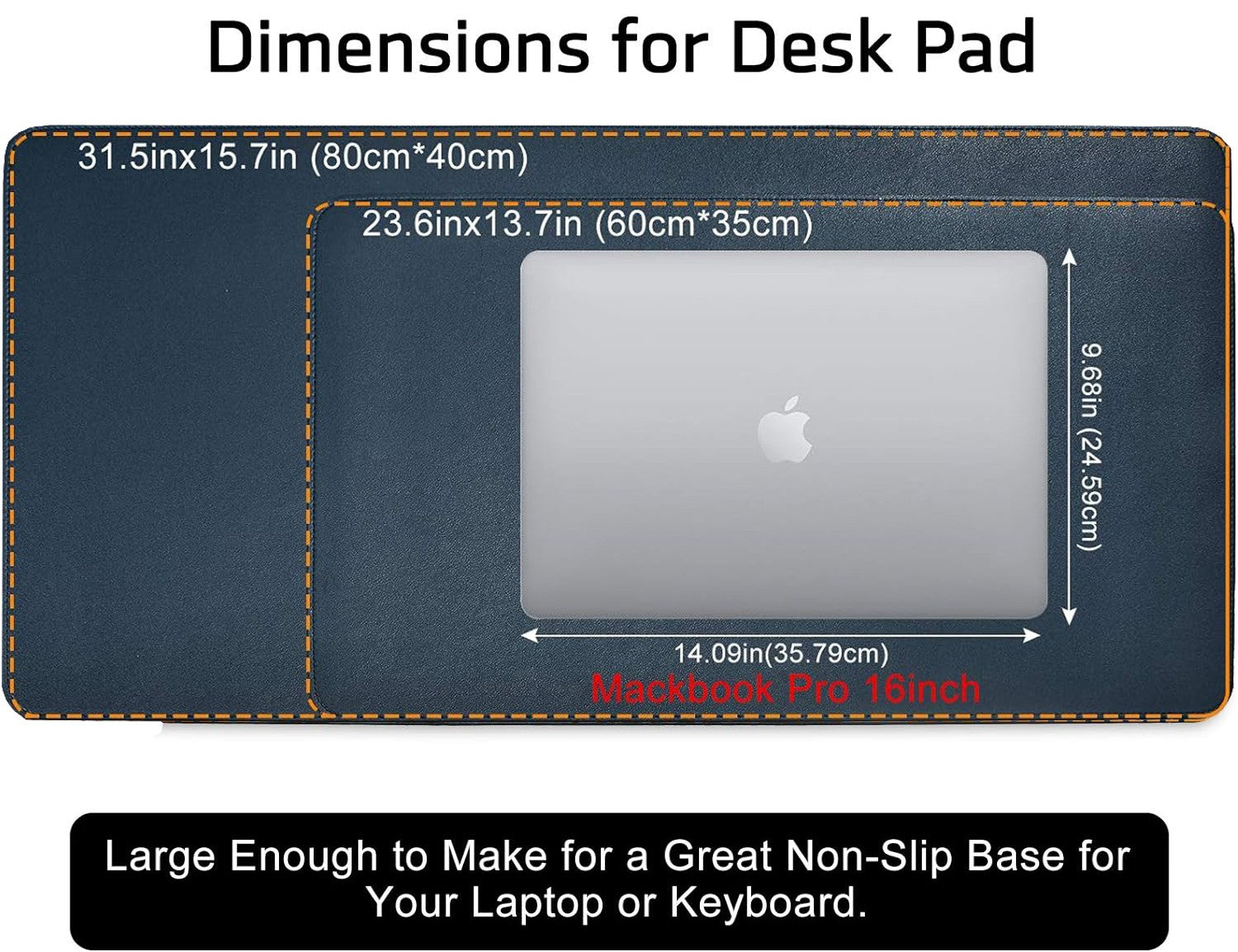 Dimensions for Desk Pad

31.5inx15.7in (80cm*40cm)

23.6inx13.7in (60cm*35cm)

9.68in (24.59cm)

14.09in(35.79cm)

Mackbook Pro 16inch

Large Enough to Make for a Great Non-Slip Base for Your Laptop or Keyboard.